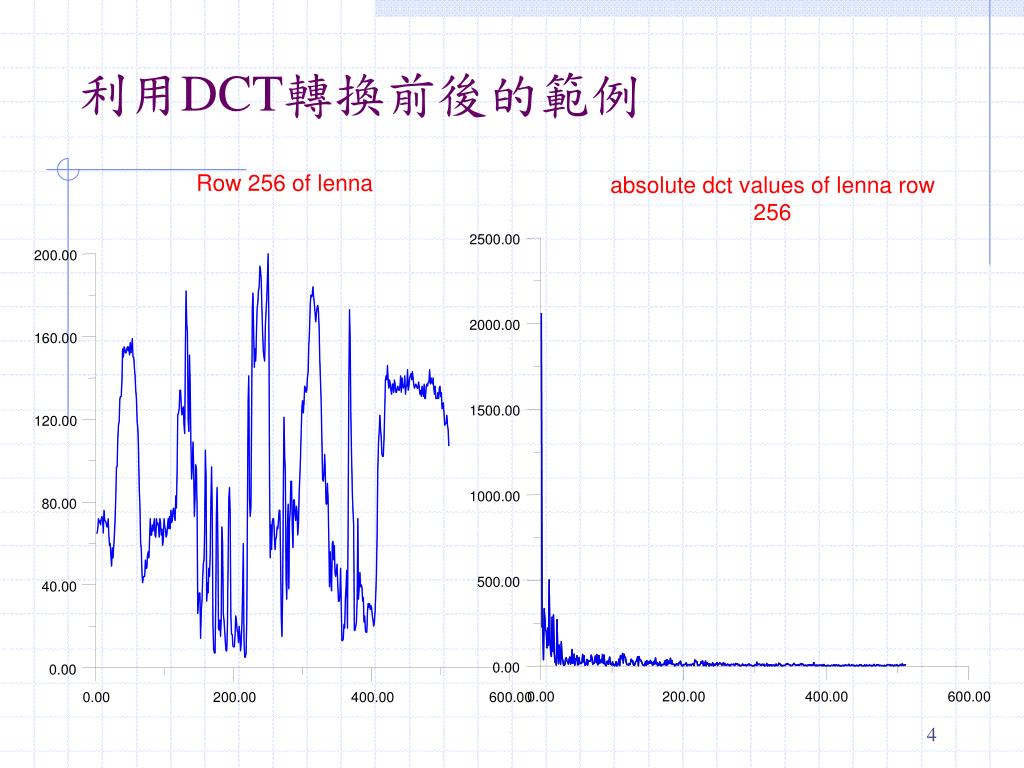 利用DCT轉換前後的範例

Row 256 of lenna

200.00
160.00
120.00
80.00
40.00
0.00

0.00
200.00
400.00
600.00

absolute dct values of lenna row 256

2500.00
2000.00
1500.00
1000.00
500.00
0.00

0.00
200.00
400.00
600.00

4